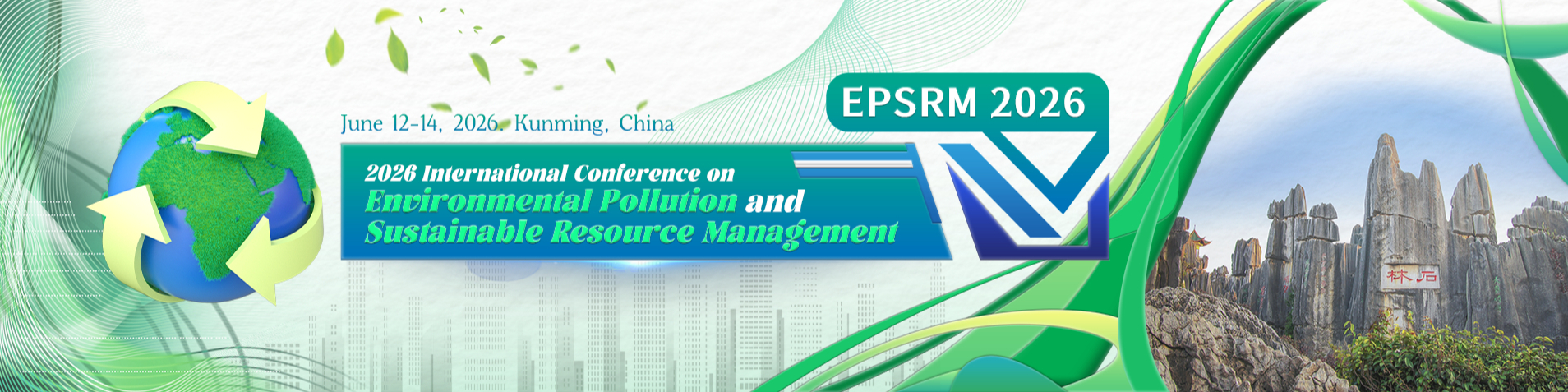 June 12-14, 2026. Kunming, China

EPSRM 2026

2026 International Conference on
Environmental Pollution and
Sustainable Resource Management

林石